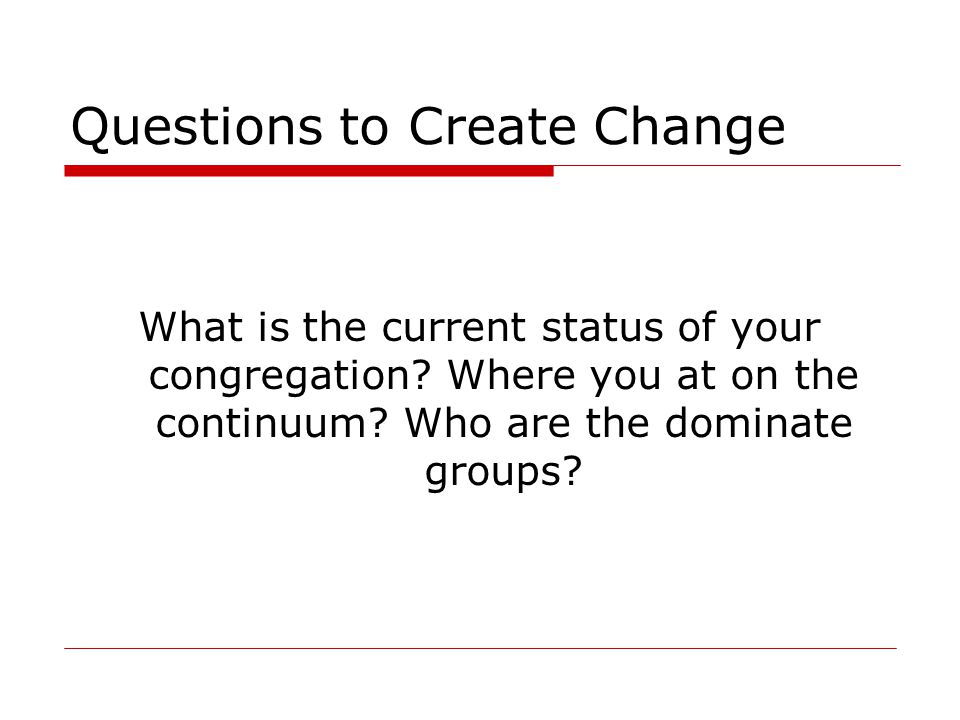 Questions to Create Change

What is the current status of your congregation? Where you at on the continuum? Who are the dominate groups?